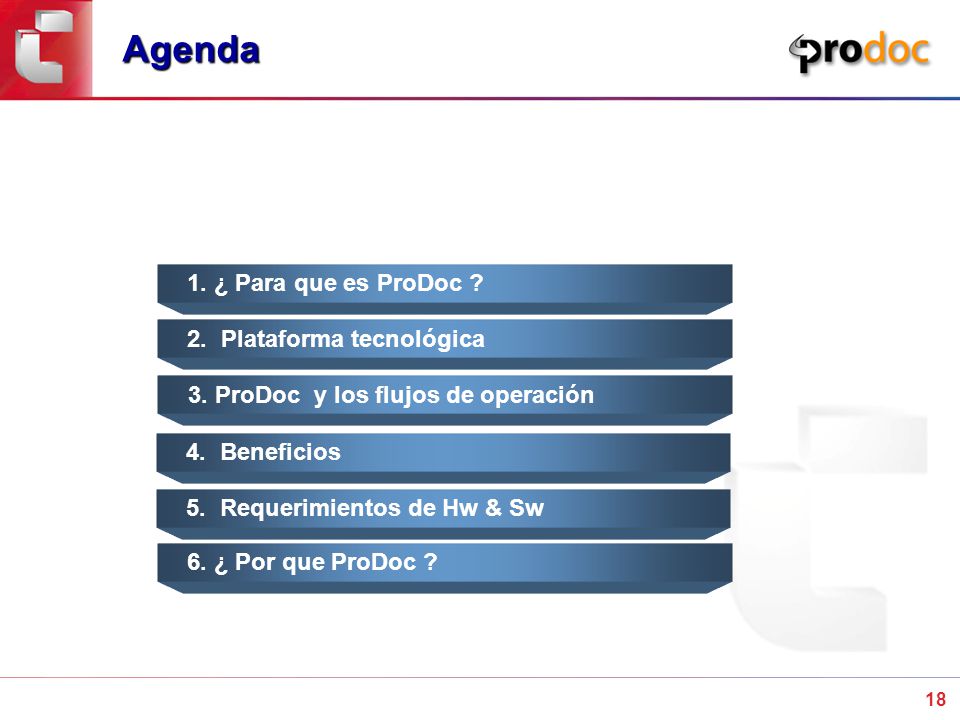 Agenda

prodoc

1. ¿ Para que es ProDoc ?

2. Plataforma tecnológica

3. ProDoc y los flujos de operación

4. Beneficios

5. Requerimientos de Hw & Sw

6. ¿ Por que ProDoc ?

18